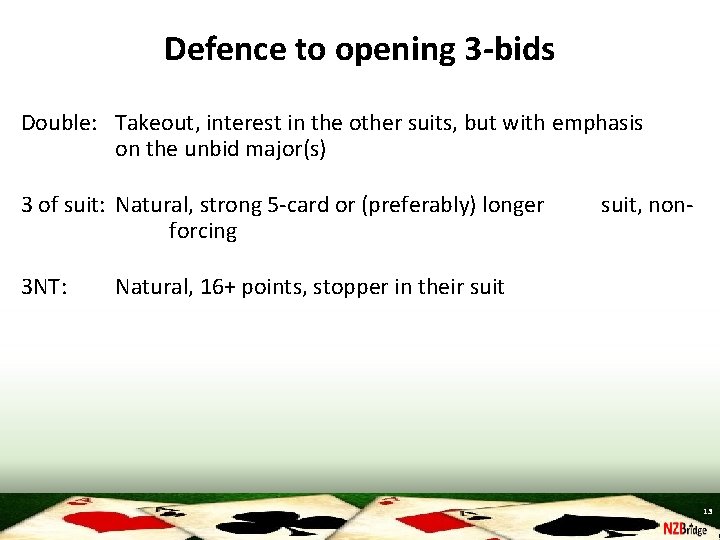 Defence to opening 3-bids

Double: Takeout, interest in the other suits, but with emphasis on the unbid major(s)

3 of suit: Natural, strong 5-card or (preferably) longer suit, non-forcing

3NT: Natural, 16+ points, stopper in their suit

13

NZBridge